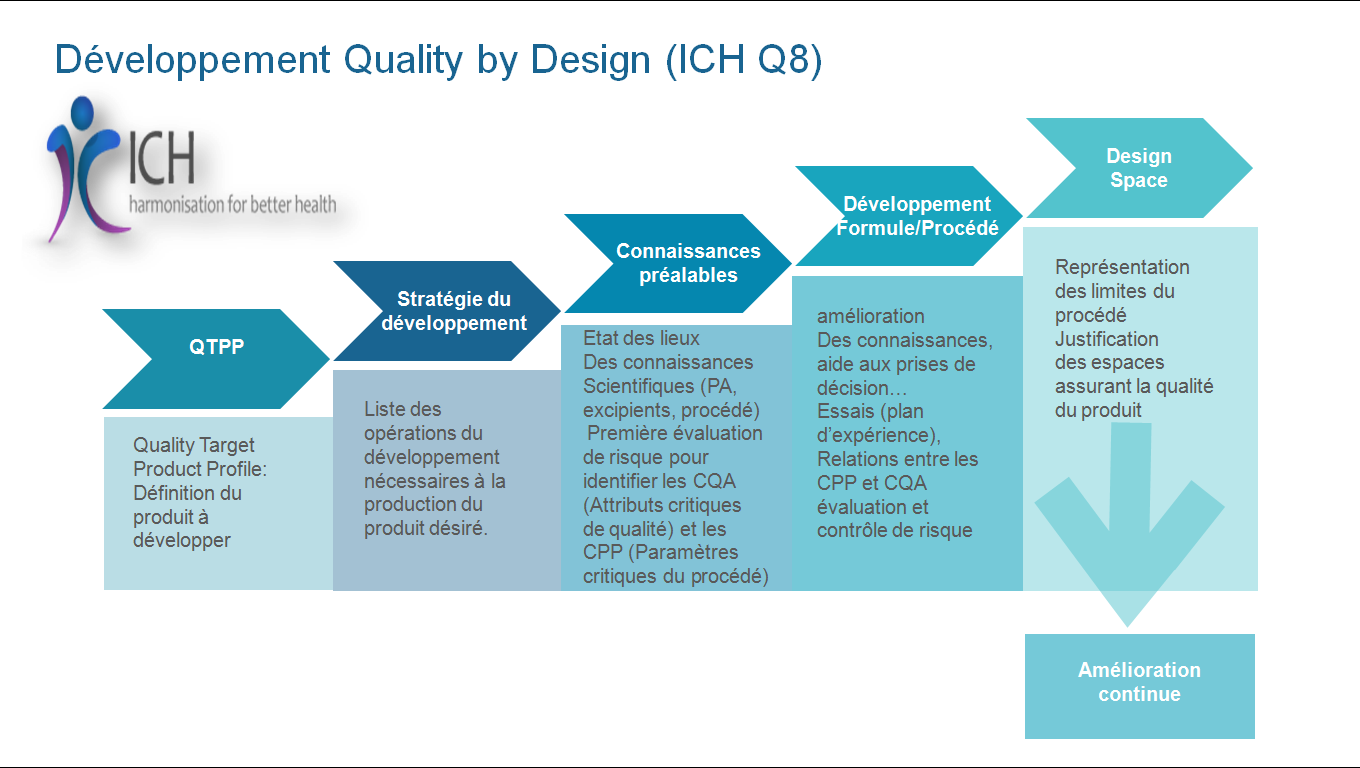 Développement Quality by Design (ICH Q8)

ICH
harmonisation for better health

QTPP

Quality Target Product Profile: Définition du produit à développer

Stratégie du développement

Liste des opérations du développement nécessaires à la production du produit désiré.

Connaissances préalables

Etat des lieux
Des connaissances Scientifiques (PA, excipients, procédé)
Première évaluation de risque pour identifier les CQA (Attributs critiques de qualité) et les CPP (Paramètres critiques du procédé)

Développement Formule/Procédé

amélioration
Des connaissances, aide aux prises de décision…
Essais (plan d'expérience),
Relations entre les CPP et CQA
évaluation et contrôle de risque

Design Space

Représentation des limites du procédé
Justification des espaces assurant la qualité du produit

Amélioration continue